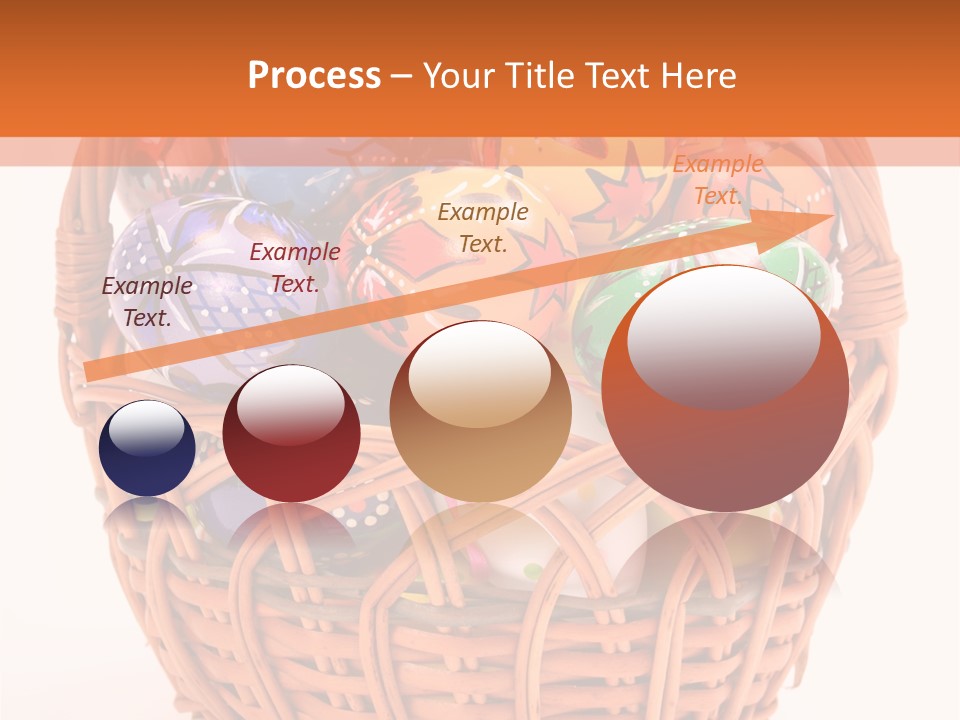 Process – Your Title Text Here

Example Text.

Example Text.

Example Text.

Example Text.